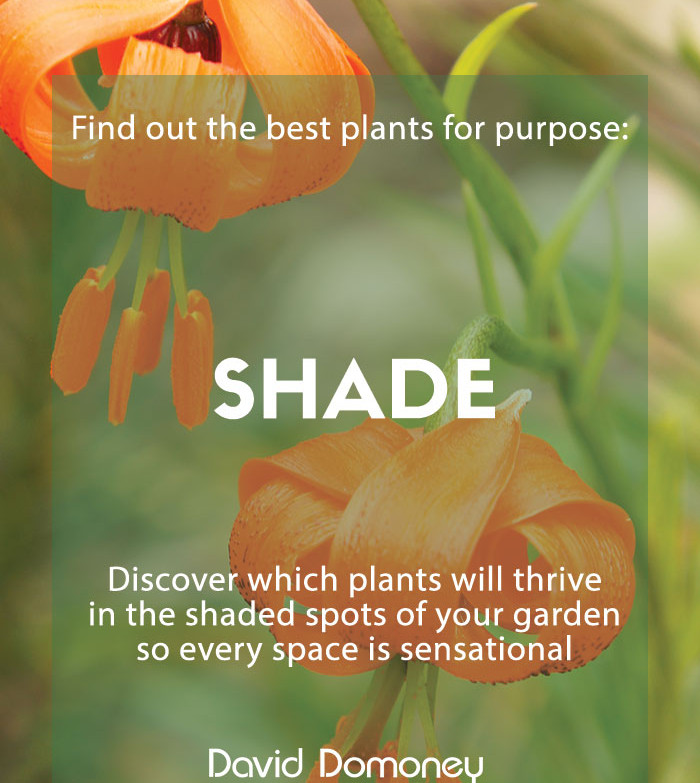 Find out the best plants for purpose:

SHADE

Discover which plants will thrive in the shaded spots of your garden so every space is sensational

David Domoney